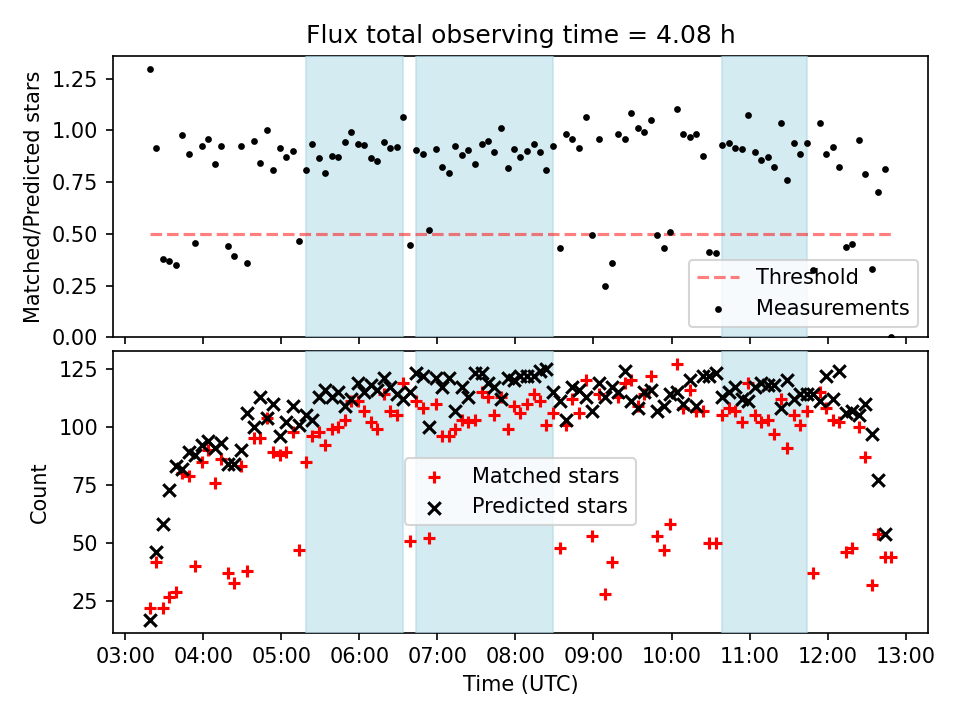 Flux total observing time = 4.08 h

Matched/Predicted stars

1.25
1.00
0.75
0.50
0.25
0.00

Threshold
Measurements

Count

125
100
75
50
25

Matched stars
Predicted stars

03:00 04:00 05:00 06:00 07:00 08:00 09:00 10:00 11:00 12:00 13:00

Time (UTC)